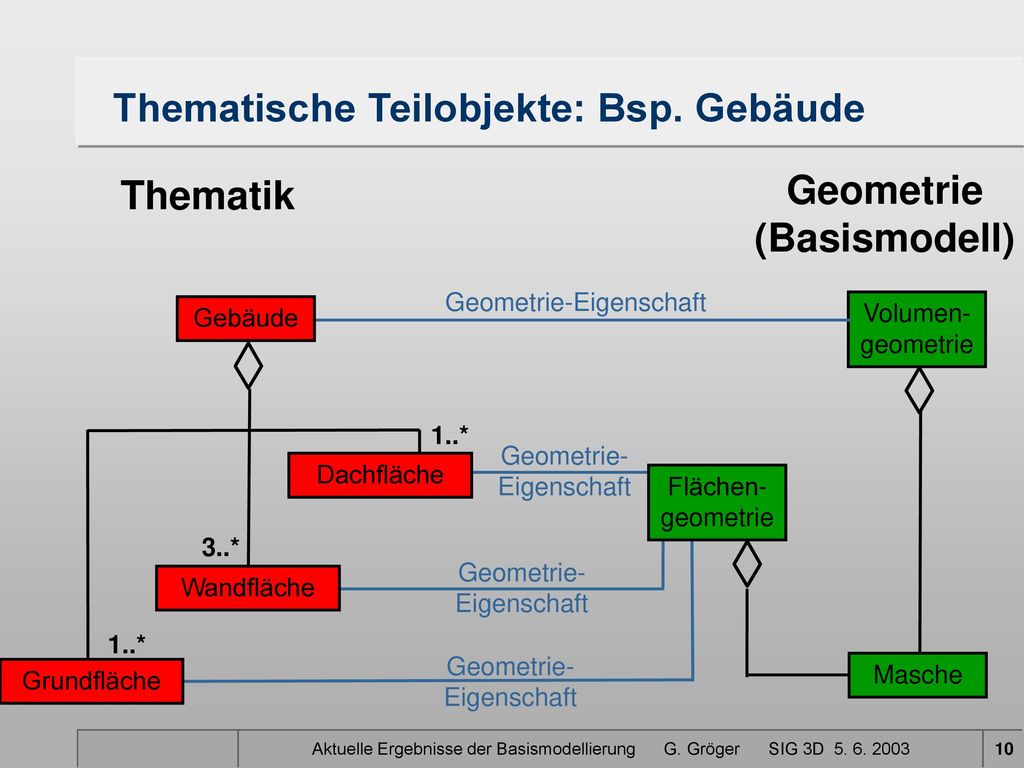 Thematische Teilobjekte: Bsp. Gebäude

Thematik

Geometrie (Basismodell)

Gebäude

Geometrie-Eigenschaft

Volumen-geometrie

1..*

Dachfläche

Geometrie-Eigenschaft

Flächen-geometrie

3..*

Wandfläche

Geometrie-Eigenschaft

1..*

Grundfläche

Geometrie-Eigenschaft

Masche

Aktuelle Ergebnisse der Basismodellierung G. Gröger SIG 3D 5. 6. 2003 10